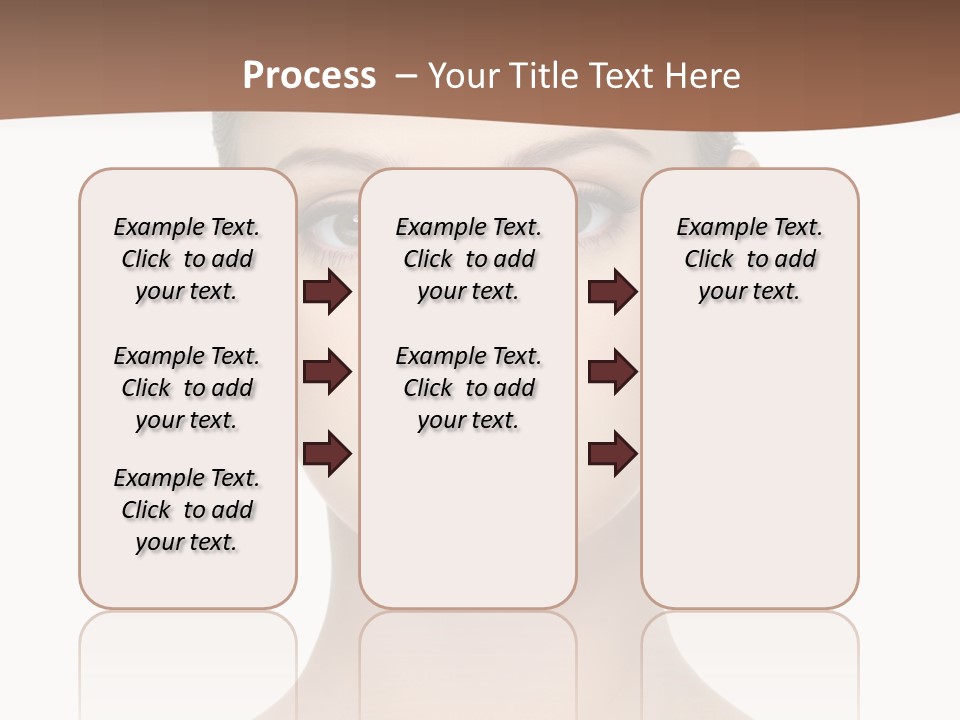 Process – Your Title Text Here

Example Text. Click to add your text.

Example Text. Click to add your text.

Example Text. Click to add your text.

Example Text. Click to add your text.

Example Text. Click to add your text.

Example Text. Click to add your text.